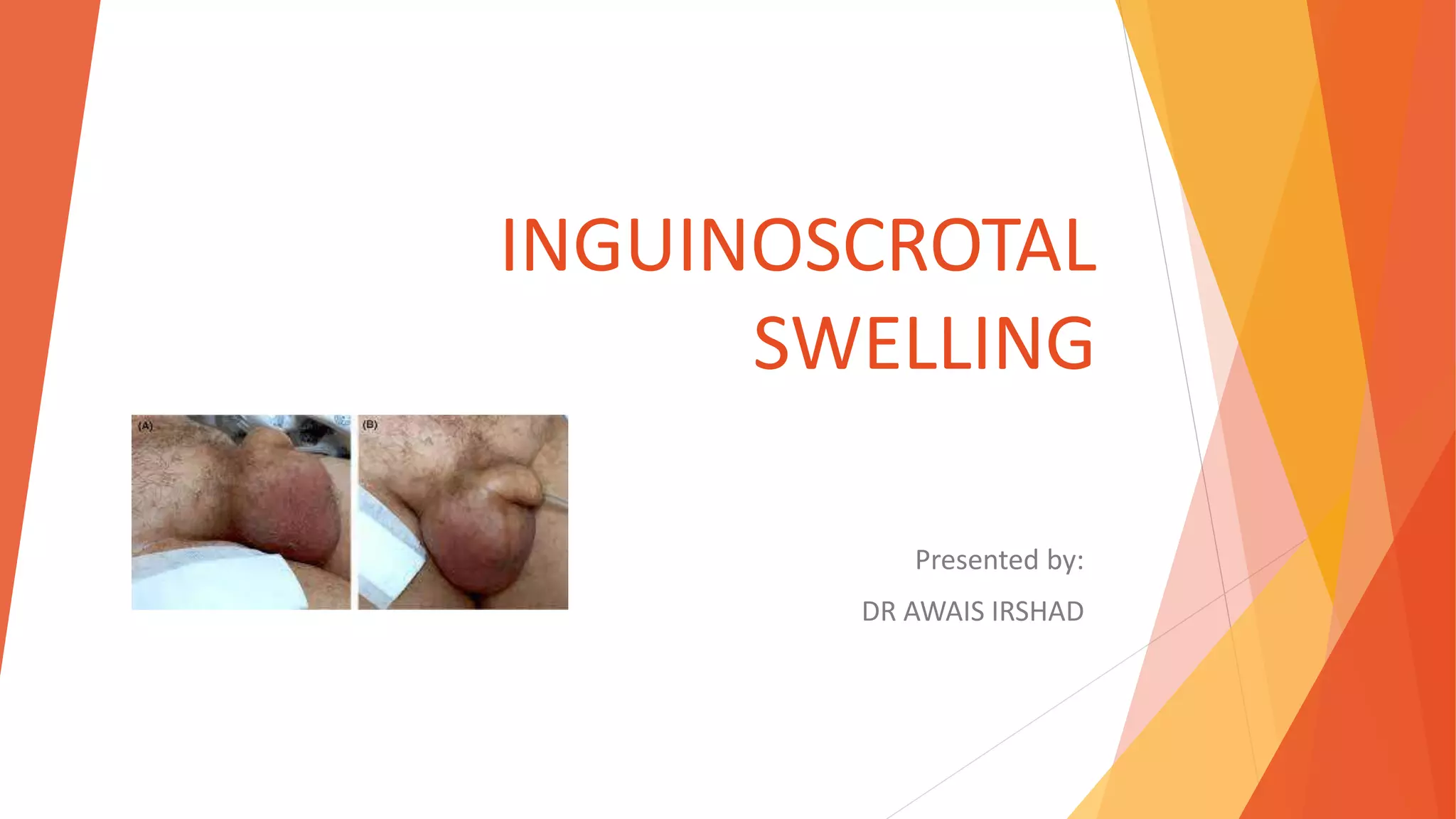 INGUINOSCROTAL SWELLING

(A)

(B)

Presented by:

DR AWAIS IRSHAD